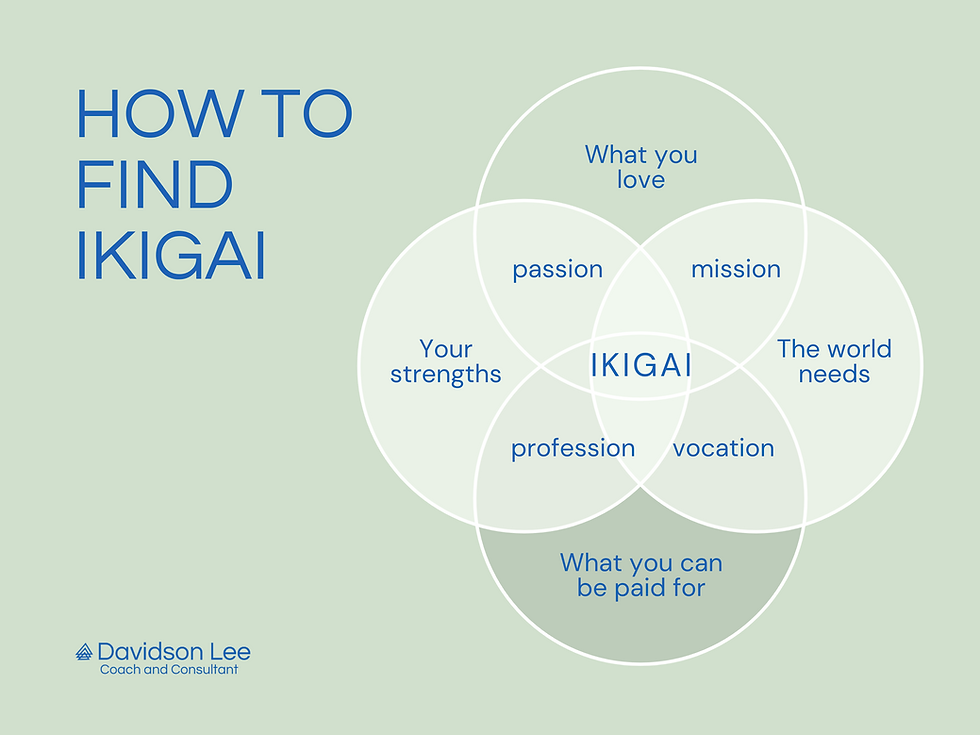 HOW TO FIND IKIGAI

What you love

passion

mission

Your strengths

IKIGAI

The world needs

profession

vocation

What you can be paid for

Davidson Lee
Coach and Consultant